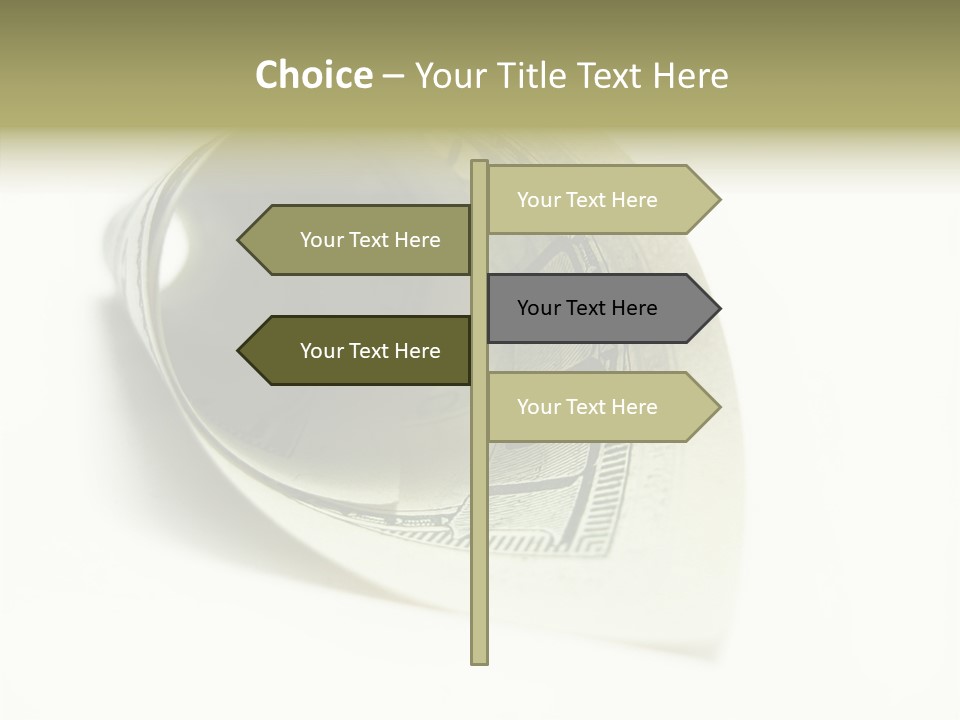 Choice – Your Title Text Here

Your Text Here

Your Text Here

Your Text Here

Your Text Here

Your Text Here